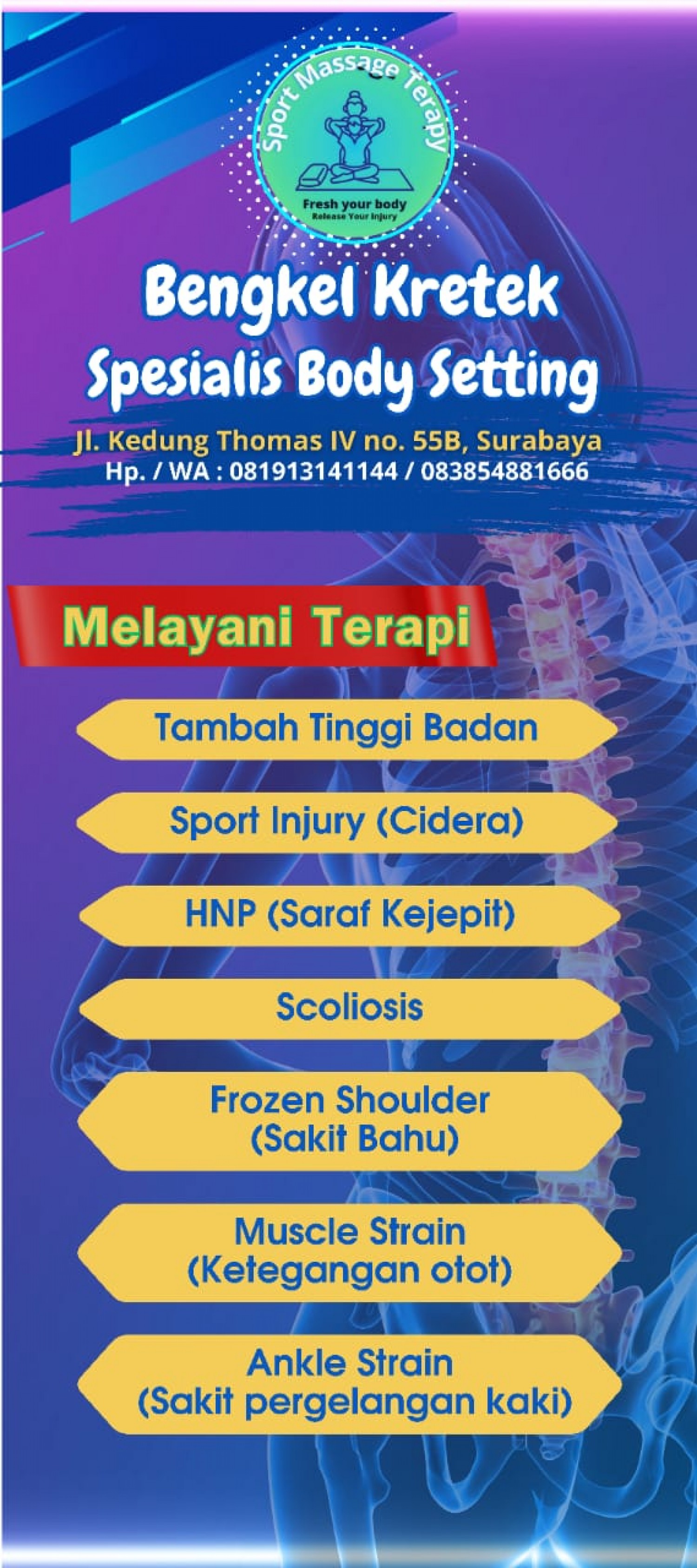 Sport Massage Terapy
Fresh your body
Release Your Injury

Bengkel Kretek
Spesialis Body Setting

Jl. Kedung Thomas IV no. 55B, Surabaya
Hp. / WA : 081913141144 / 083854881666

Melayani Terapi

Tambah Tinggi Badan

Sport Injury (Cidera)

HNP (Saraf Kejepit)

Scoliosis

Frozen Shoulder (Sakit Bahu)

Muscle Strain (Ketegangan otot)

Ankle Strain (Sakit pergelangan kaki)